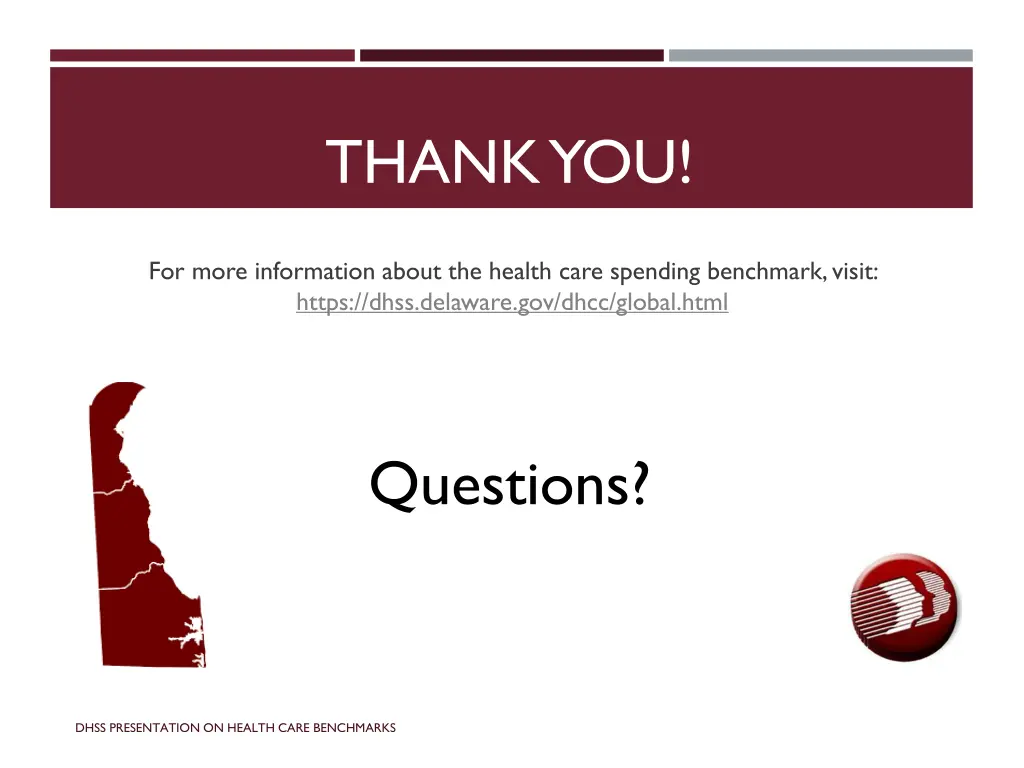 THANK YOU!

For more information about the health care spending benchmark, visit: https://dhss.delaware.gov/dhcc/global.html

Questions?

DHSS PRESENTATION ON HEALTH CARE BENCHMARKS